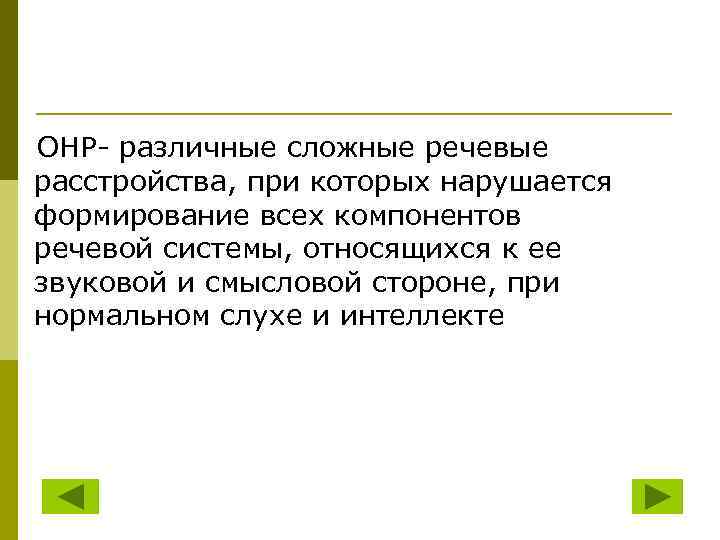 ОНР- различные сложные речевые расстройства, при которых нарушается формирование всех компонентов речевой системы, относящихся к ее звуковой и смысловой стороне, при нормальном слухе и интеллекте